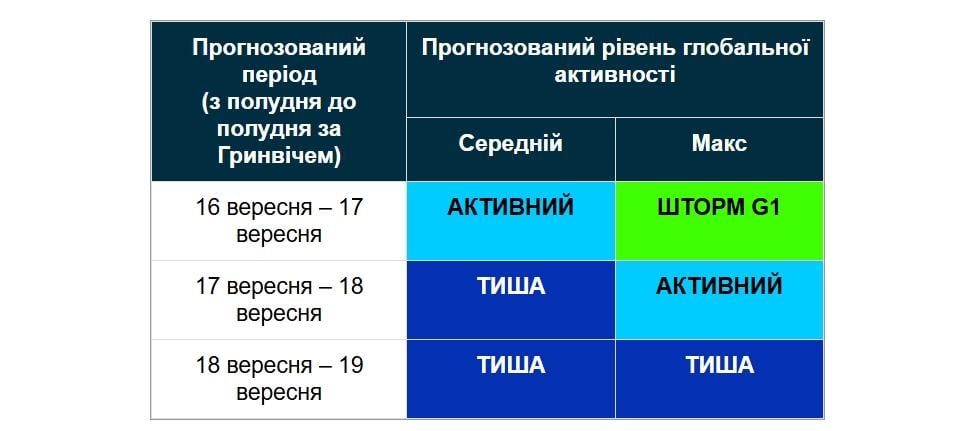 | Прогнозований період (з полудня до полудня за Гринвічем) | Прогнозований рівень глобальної активності | |
|---|---|---|
| | Середній | Макс |
| 16 вересня – 17 вересня | АКТИВНИЙ | ШТОРМ G1 |
| 17 вересня – 18 вересня | ТИША | АКТИВНИЙ |
| 18 вересня – 19 вересня | ТИША | ТИША |